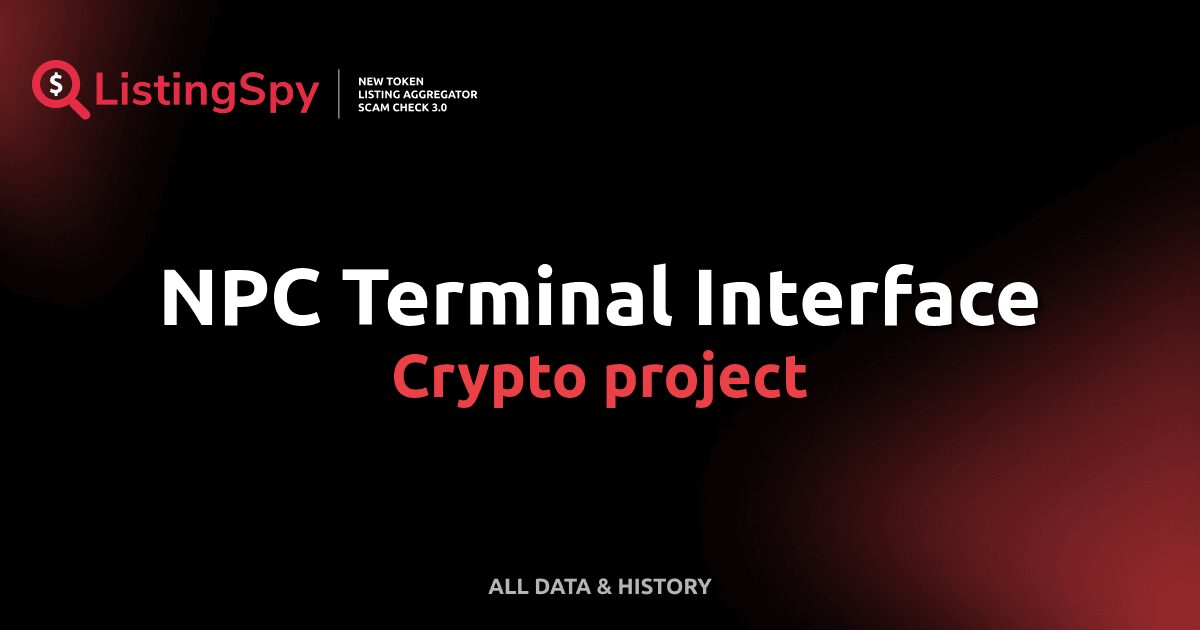 $ ListingSpy

NEW TOKEN
LISTING AGGREGATOR
SCAM CHECK 3.0

NPC Terminal Interface
Crypto project

ALL DATA & HISTORY